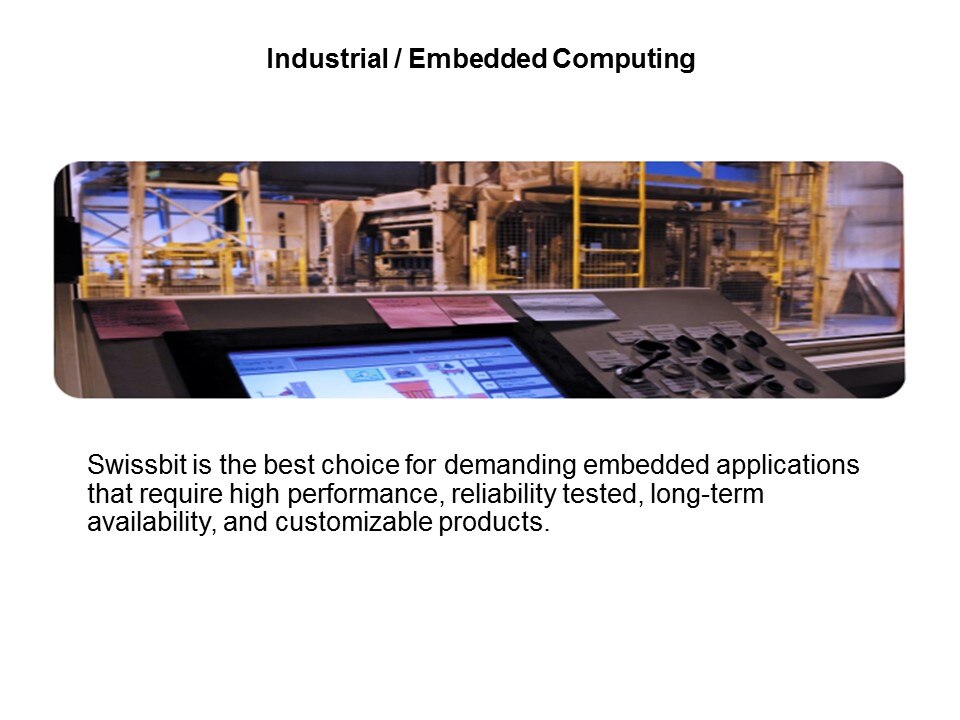 Industrial / Embedded Computing

Swissbit is the best choice for demanding embedded applications that require high performance, reliability tested, long-term availability, and customizable products.